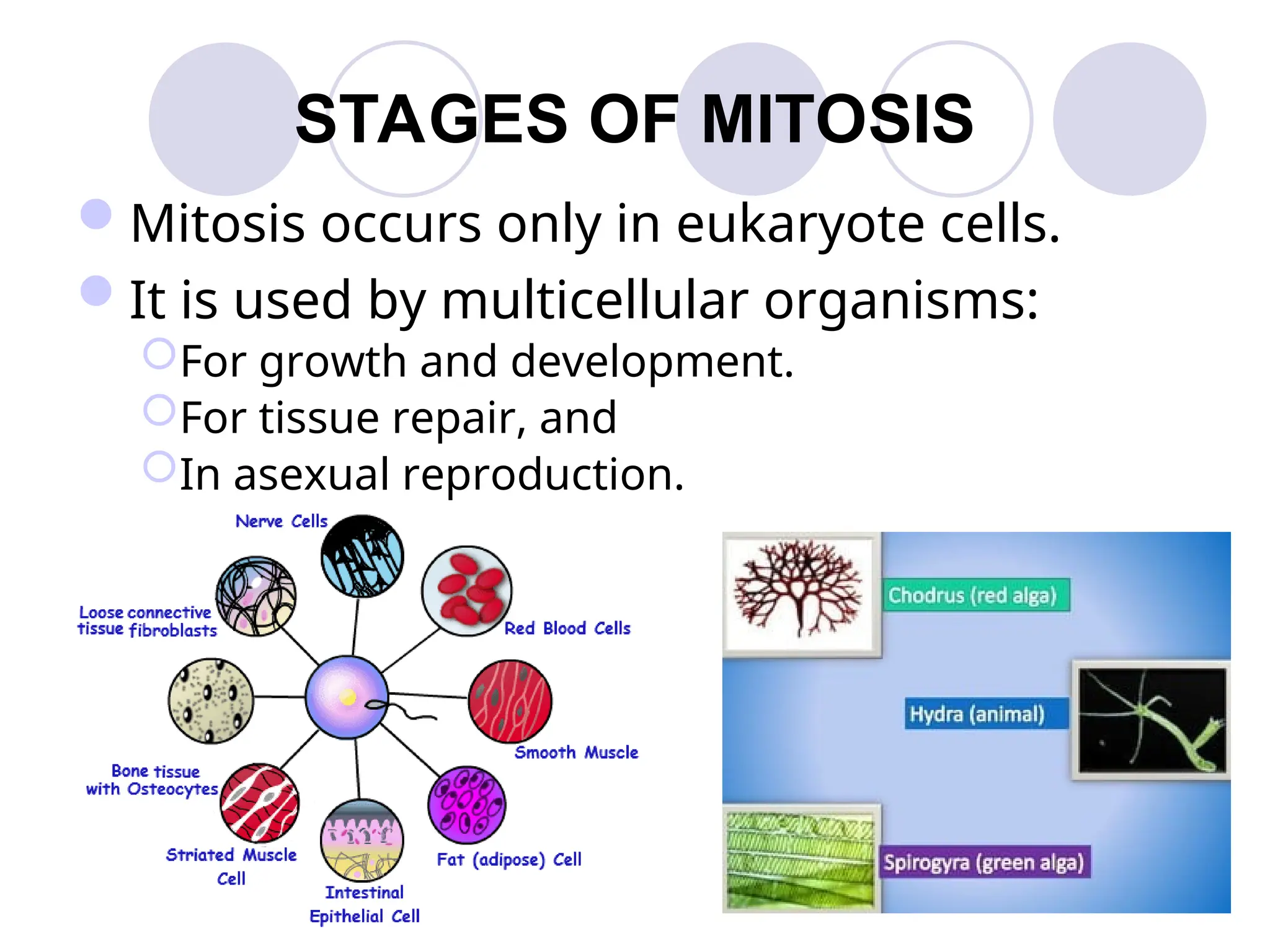 STAGES OF MITOSIS

Mitosis occurs only in eukaryote cells.

It is used by multicellular organisms:

For growth and development.

For tissue repair, and

In asexual reproduction.

Nerve Cells

Loose connective tissue fibroblasts

Red Blood Cells

Smooth Muscle

Bone tissue with Osteocytes

Striated Muscle Cell

Intestinal Epithelial Cell

Fat (adipose) Cell

Chodrus (red alga)

Hydra (animal)

Spirogyra (green alga)